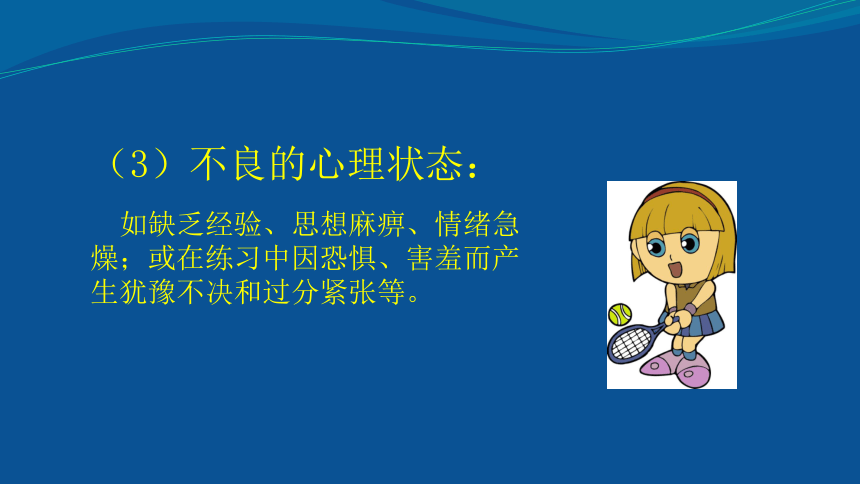 （3）不良的心理状态：

如缺乏经验、思想麻痹、情绪急燥；或在练习中因恐惧、害羞而产生犹豫不决和过分紧张等。